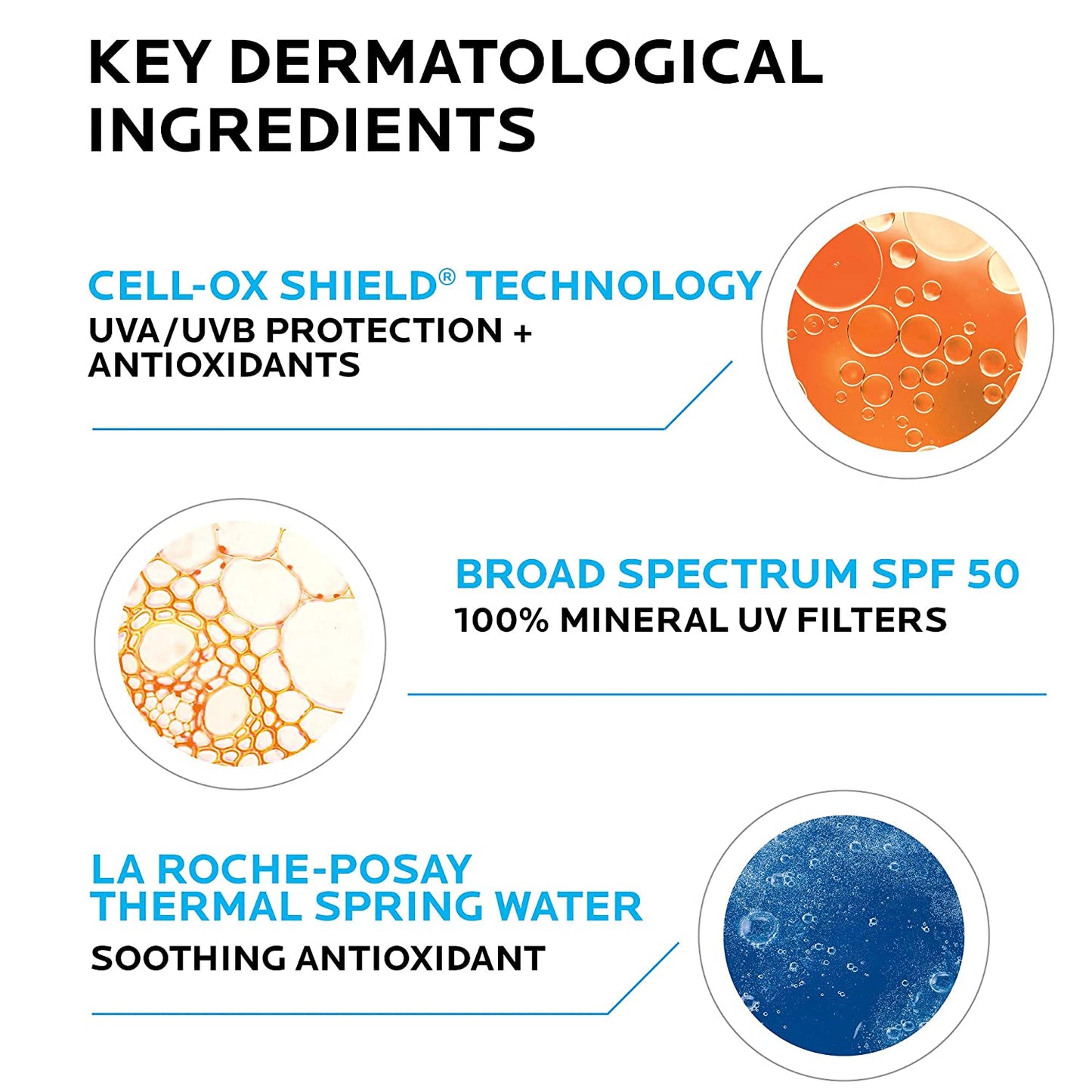 KEY DERMATOLOGICAL INGREDIENTS

CELL-OX SHIELD® TECHNOLOGY
UVA/UVB PROTECTION + ANTIOXIDANTS

BROAD SPECTRUM SPF 50
100% MINERAL UV FILTERS

LA ROCHE-POSAY THERMAL SPRING WATER
SOOTHING ANTIOXIDANT